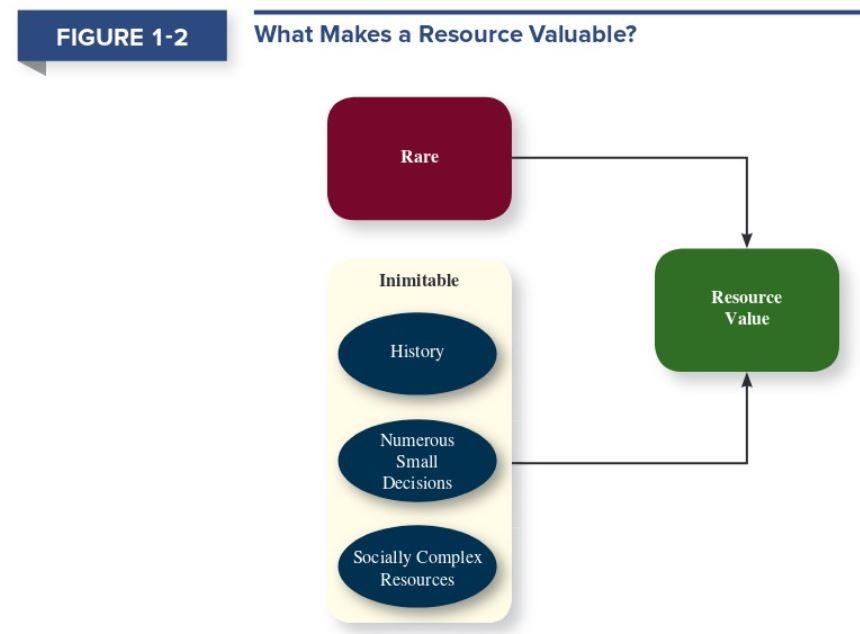 FIGURE 1-2

What Makes a Resource Valuable?

Rare

Inimitable

History

Numerous Small Decisions

Socially Complex Resources

Resource Value